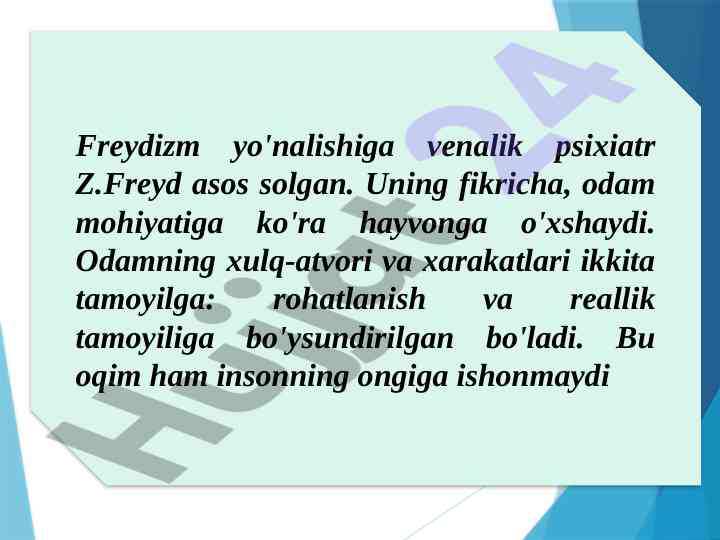 Freydizm yo'nalishiga venalik psixiatr Z.Freyd asos solgan. Uning fikricha, odam mohiyatiga ko'ra hayvonga o'xshaydi. Odamning xulq-atvori va xarakatlari ikkita tamoyilga: rohatlanish va reallik tamoyiliga bo'ysundirilgan bo'ladi. Bu oqim ham insonning ongiga ishonmaydi

Hujjat24